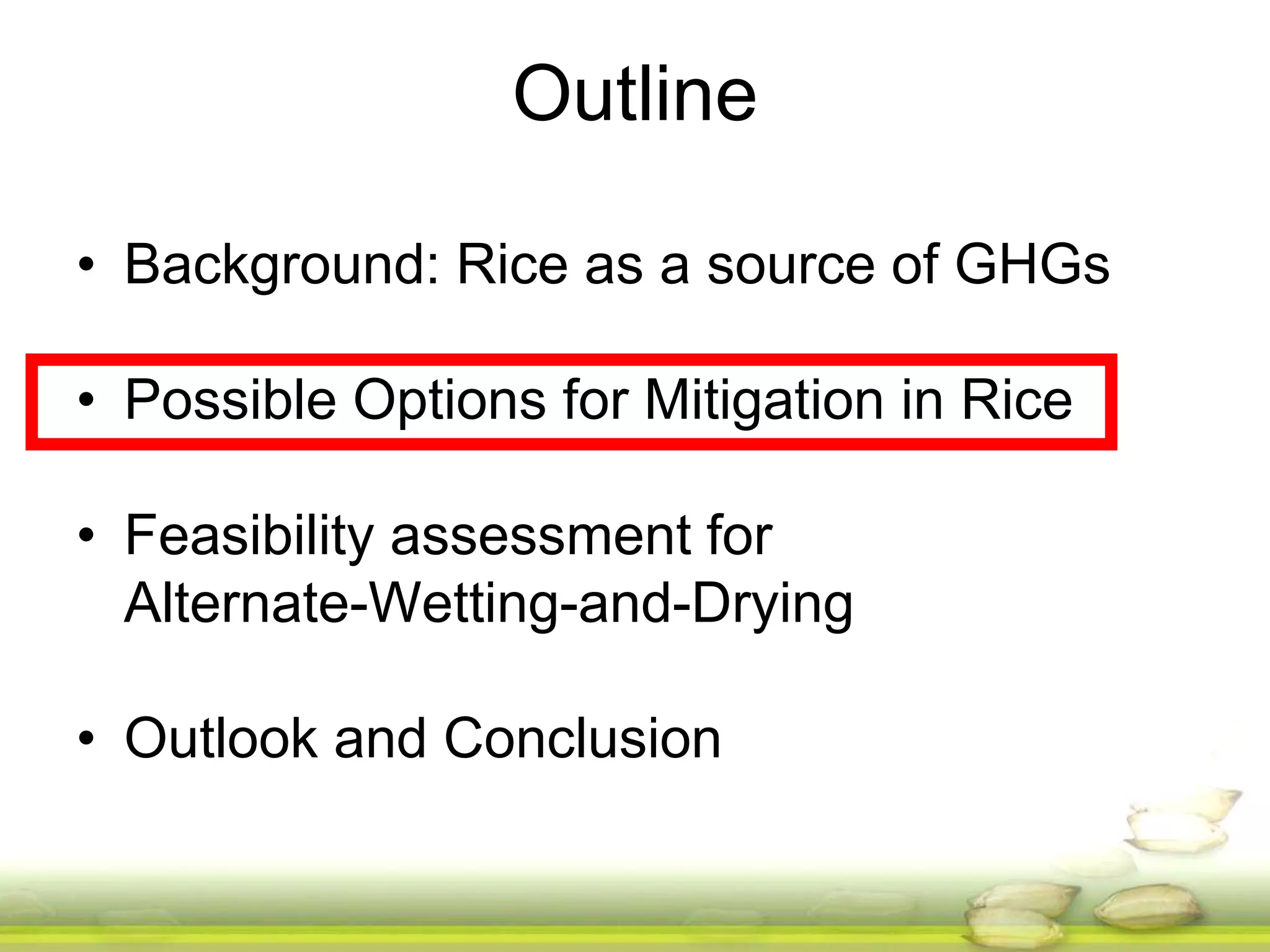 Outline

• Background: Rice as a source of GHGs

• Possible Options for Mitigation in Rice

• Feasibility assessment for Alternate-Wetting-and-Drying

• Outlook and Conclusion